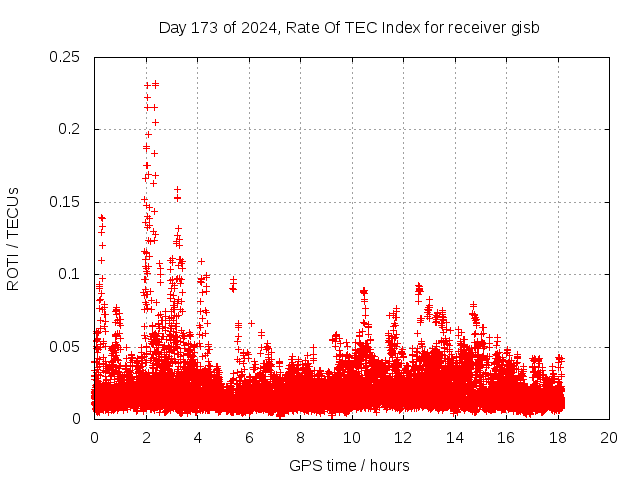 Day 173 of 2024, Rate Of TEC Index for receiver gisb

ROTI / TECUs

0.25
0.2
0.15
0.1
0.05
0

0 2 4 6 8 10 12 14 16 18 20

GPS time / hours